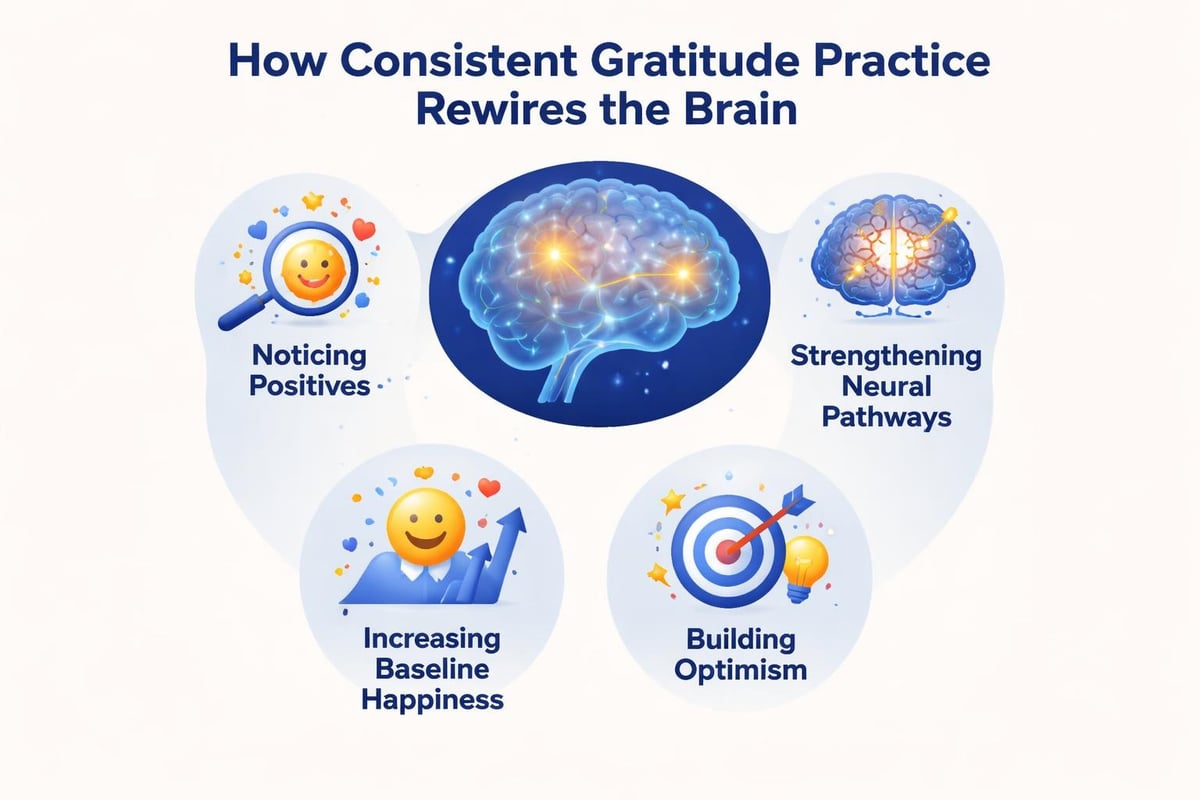 How Consistent Gratitude Practice Rewires the Brain

Noticing Positives

Strengthening Neural Pathways

Increasing Baseline Happiness

Building Optimism